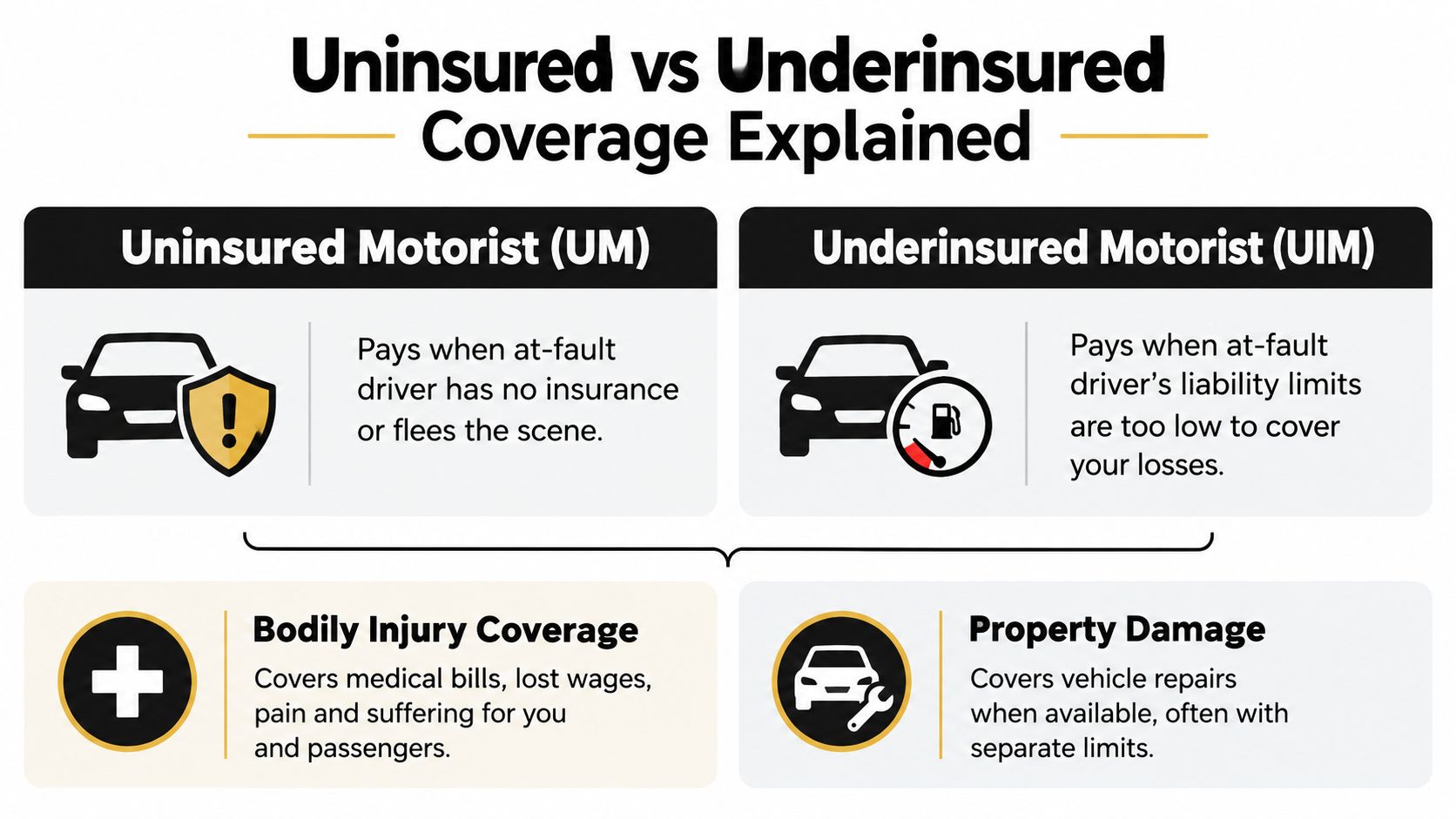 Uninsured vs Underinsured Coverage Explained

Uninsured Motorist (UM)

Pays when at-fault driver has no insurance or flees the scene.

Underinsured Motorist (UIM)

Pays when at-fault driver's liability limits are too low to cover your losses.

Bodily Injury Coverage

Covers medical bills, lost wages, pain and suffering for you and passengers.

Property Damage

Covers vehicle repairs when available, often with separate limits.